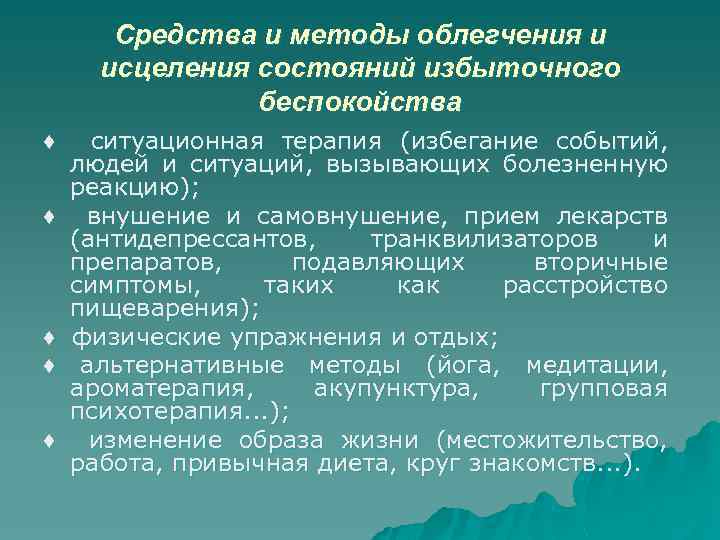 Средства и методы облегчения и исцеления состояний избыточного беспокойства

♦ ситуационная терапия (избегание событий, людей и ситуаций, вызывающих болезненную реакцию);

♦ внушение и самовнушение, прием лекарств (антидепрессантов, транквилизаторов и препаратов, подавляющих вторичные симптомы, таких как расстройство пищеварения);

♦ физические упражнения и отдых;

♦ альтернативные методы (йога, медитации, ароматерапия, акупунктура, групповая психотерапия...);

♦ изменение образа жизни (местожительство, работа, привычная диета, круг знакомств...).